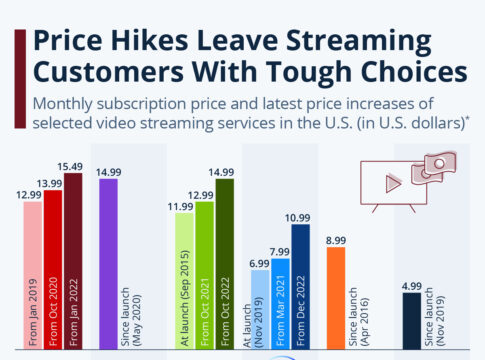 Price Hikes Leave Streaming Customers With Tough Choices

Monthly subscription price and latest price increases of selected video streaming services in the U.S. (in U.S. dollars)*

12.99
From Jan 2019
13.99
From Oct 2020
15.49
From Jan 2022
14.99
Since launch (May 2020)
11.99
At launch (Sep 2015)
12.99
From Oct 2021
14.99
From Oct 2022
6.99
At launch (Nov 2019)
7.99
From Mar 2021
10.99
From Dec 2022
8.99
Since launch (Apr 2016)
4.99
Since launch (Nov 2019)